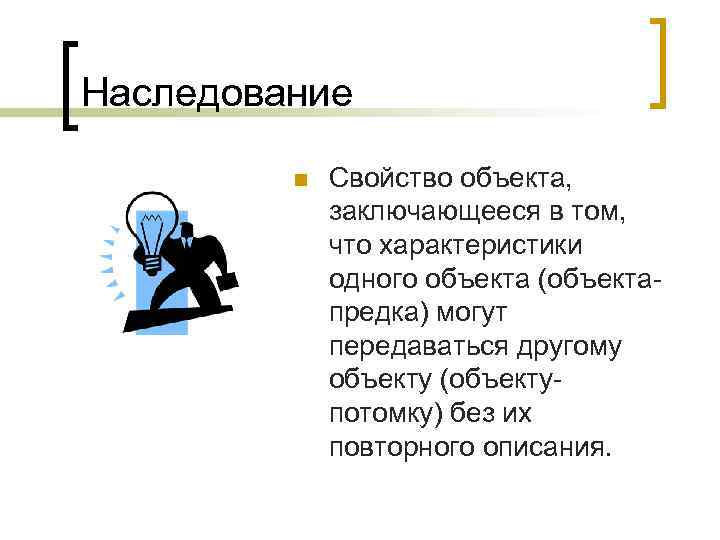 Наследование

Свойство объекта, заключающееся в том, что характеристики одного объекта (объекта-предка) могут передаваться другому объекту (объекту-потомку) без их повторного описания.